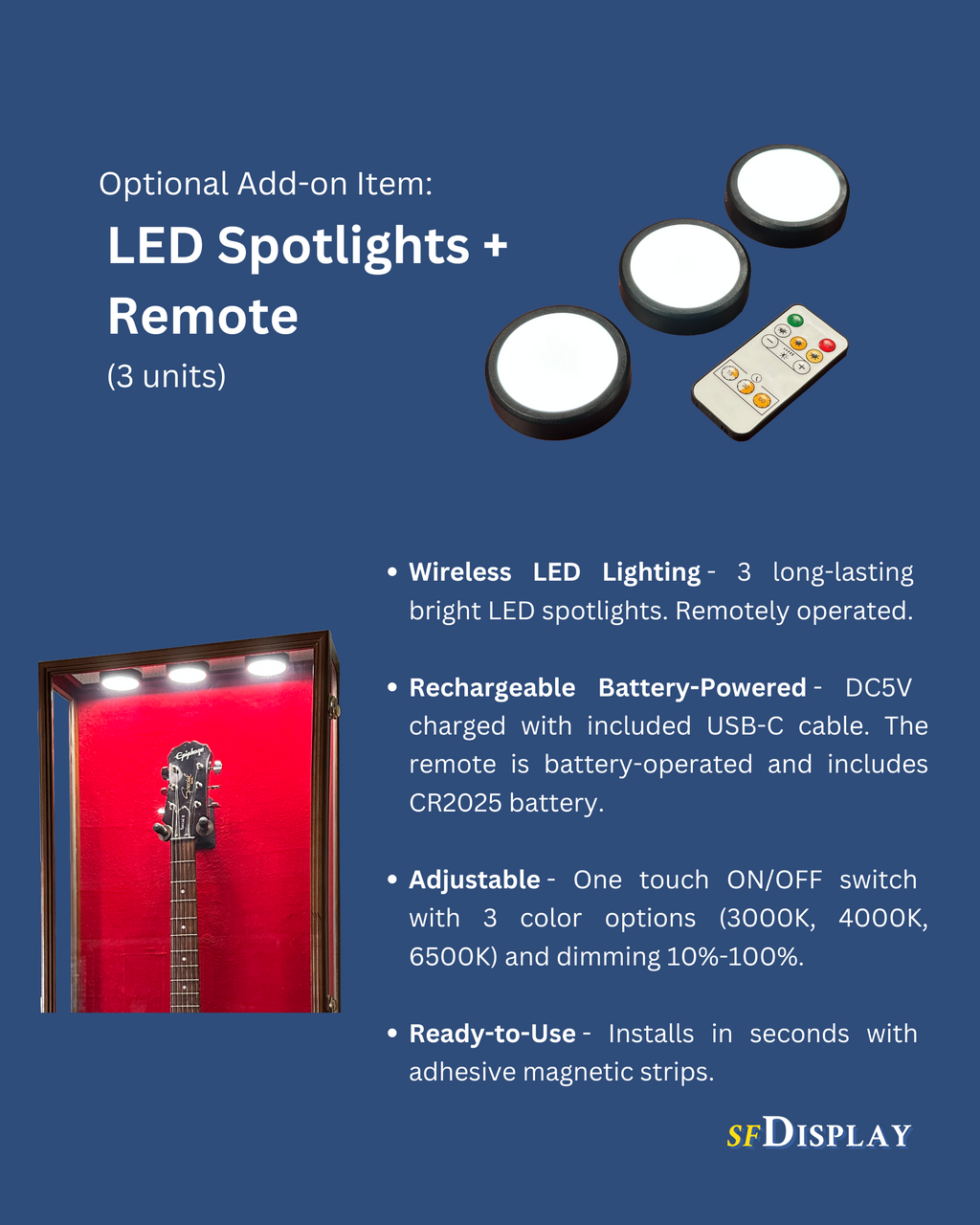 Optional Add-on Item:

LED Spotlights + Remote

(3 units)

Epiphone

• Wireless LED Lighting - 3 long-lasting bright LED spotlights. Remotely operated.

• Rechargeable Battery-Powered - DC5V charged with included USB-C cable. The remote is battery-operated and includes CR2025 battery.

• Adjustable - One touch ON/OFF switch with 3 color options (3000K, 4000K, 6500K) and dimming 10%-100%.

• Ready-to-Use - Installs in seconds with adhesive magnetic strips.

SFDISPLAY